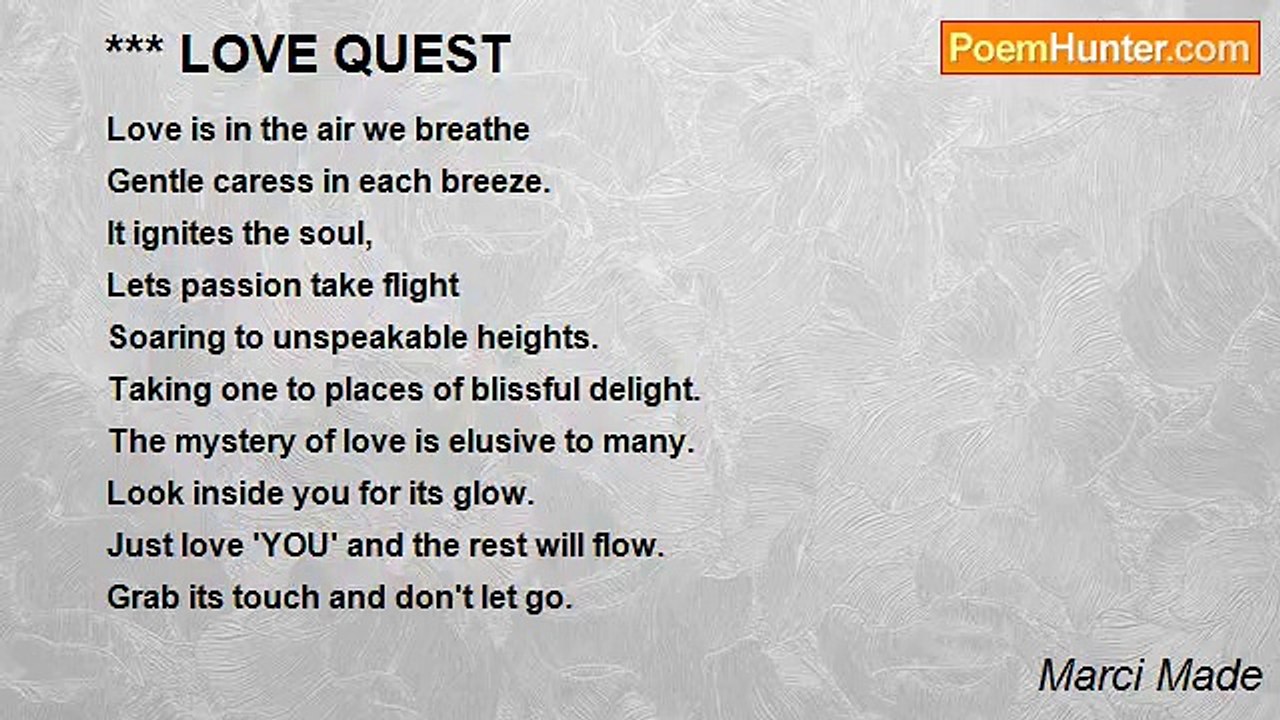 *** LOVE QUEST

PoemHunter.com

Love is in the air we breathe
Gentle caress in each breeze.
It ignites the soul,
Lets passion take flight
Soaring to unspeakable heights.
Taking one to places of blissful delight.
The mystery of love is elusive to many.
Look inside you for its glow.
Just love 'YOU' and the rest will flow.
Grab its touch and don't let go.

Marci Made